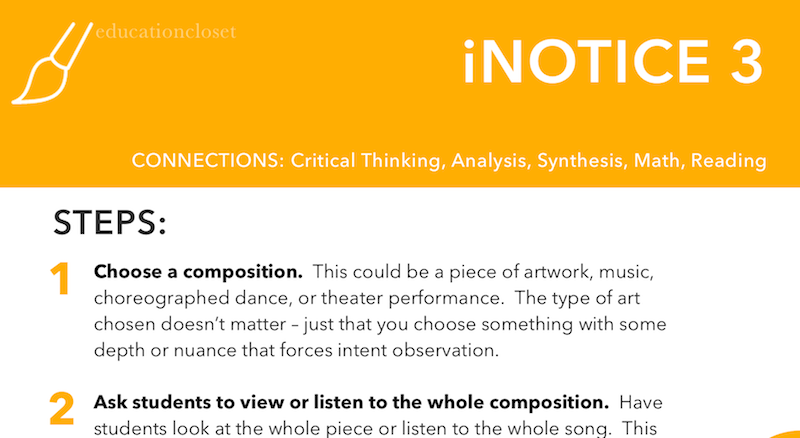 educationcloset

iNOTICE 3

CONNECTIONS: Critical Thinking, Analysis, Synthesis, Math, Reading

STEPS:

1 **Choose a composition.** This could be a piece of artwork, music, choreographed dance, or theater performance. The type of art chosen doesn't matter – just that you choose something with some depth or nuance that forces intent observation.

2 **Ask students to view or listen to the whole composition.** Have students look at the whole piece or listen to the whole song. This